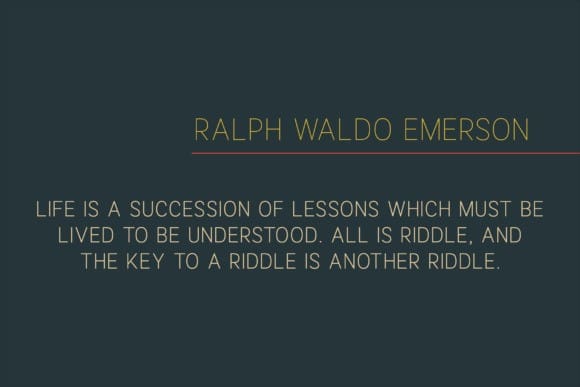 RALPH WALDO EMERSON

LIFE IS A SUCCESSION OF LESSONS WHICH MUST BE LIVED TO BE UNDERSTOOD. ALL IS RIDDLE, AND THE KEY TO A RIDDLE IS ANOTHER RIDDLE.